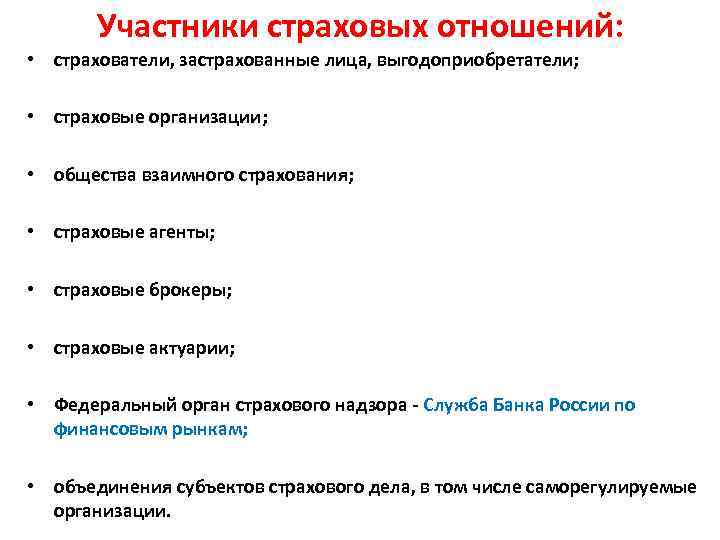 Участники страховых отношений:

• страхователи, застрахованные лица, выгодоприобретатели;

• страховые организации;

• общества взаимного страхования;

• страховые агенты;

• страховые брокеры;

• страховые актуарии;

• Федеральный орган страхового надзора - Служба Банка России по финансовым рынкам;

• объединения субъектов страхового дела, в том числе саморегулируемые организации.